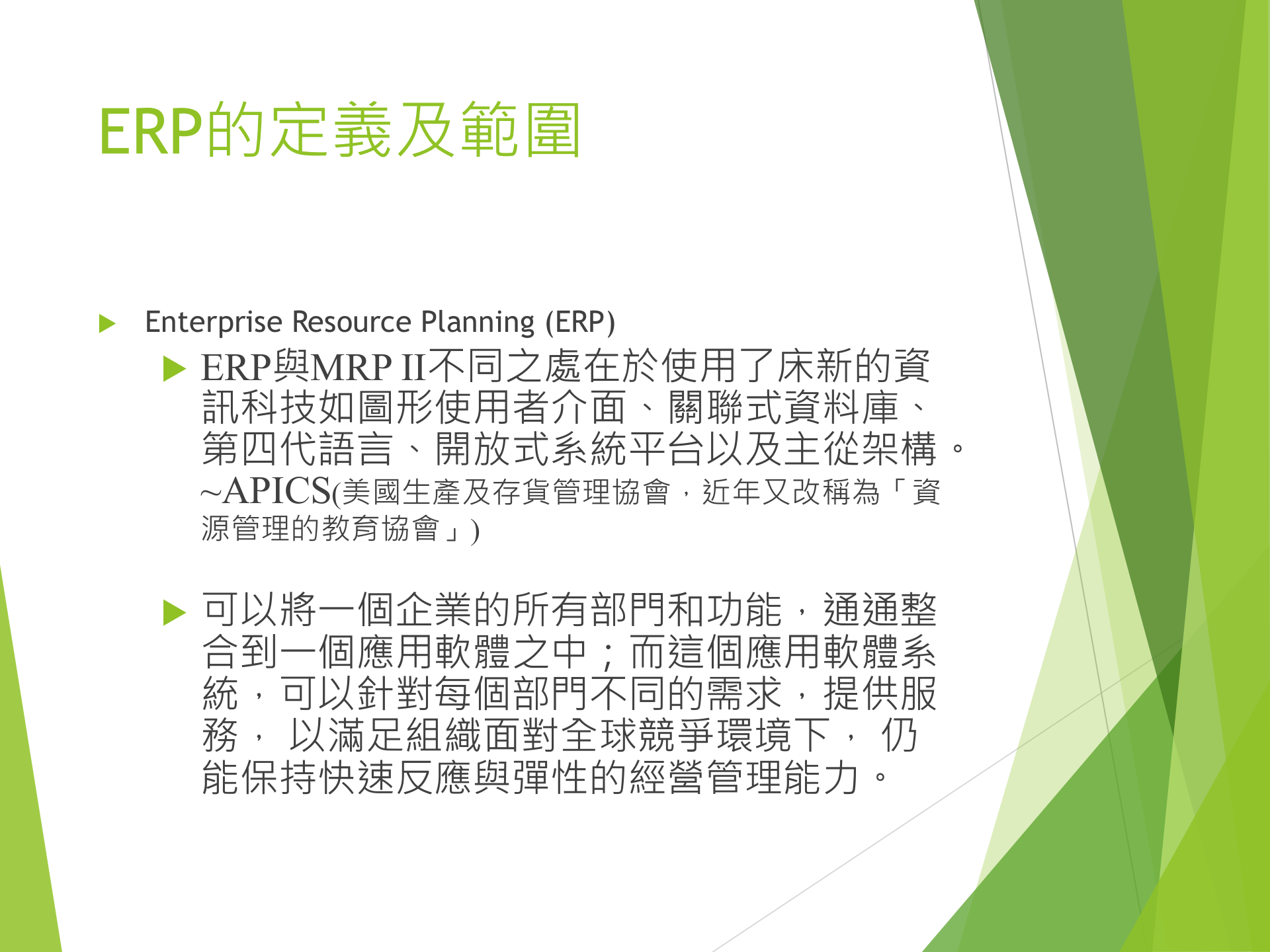 ERP的定義及範圍

Enterprise Resource Planning (ERP)

ERP與MRP II不同之處在於使用了床新的資訊科技如圖形使用者介面、關聯式資料庫、第四代語言、開放式系統平台以及主從架構。~APICS(美國生產及存貨管理協會，近年又改稱為「資源管理的教育協會」)

可以將一個企業的所有部門和功能，通通整合到一個應用軟體之中；而這個應用軟體系統，可以針對每個部門不同的需求，提供服務， 以滿足組織面對全球競爭環境下， 仍能保持快速反應與彈性的經營管理能力。